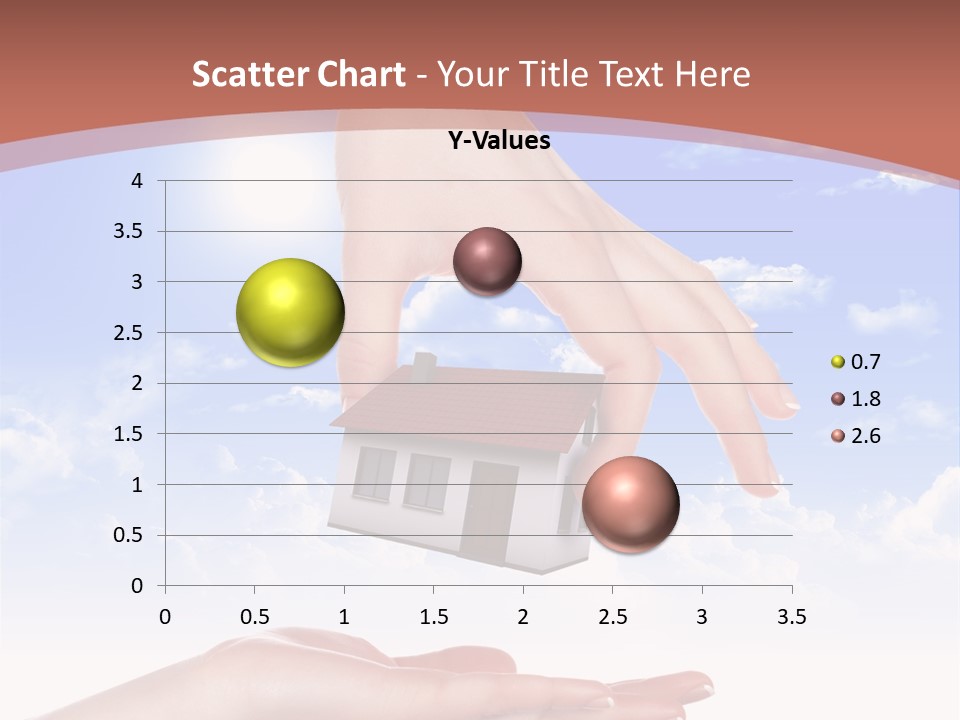 Scatter Chart - Your Title Text Here

Y-Values

4
3.5
3
2.5
2
1.5
1
0.5
0

0 0.5 1 1.5 2 2.5 3 3.5

0.7
1.8
2.6